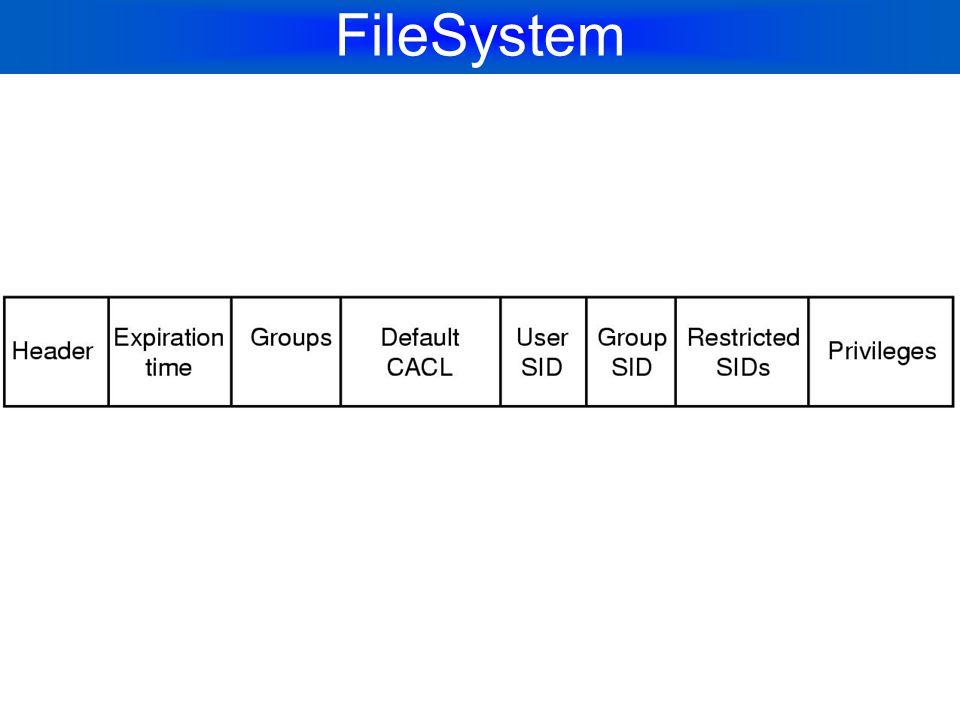 FileSystem

| Header | Expiration time | Groups | Default CACL | User SID | Group SID | Restricted SIDs | Privileges |
|---|---|---|---|---|---|---|---|